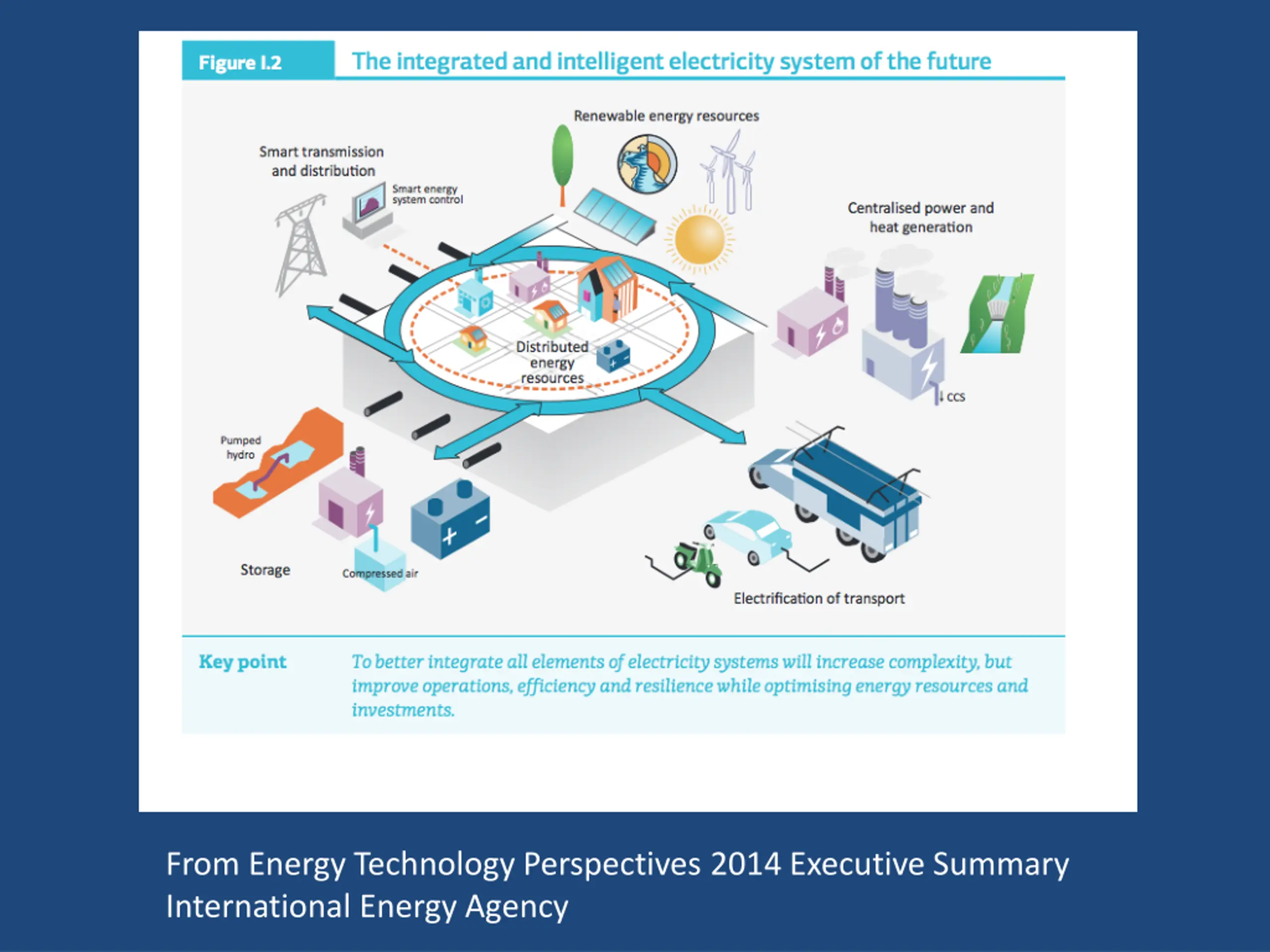 Figure I.2 The integrated and intelligent electricity system of the future

Renewable energy resources

Smart transmission and distribution

Smart energy system control

Centralised power and heat generation

Distributed energy resources

CCS

Pumped hydro

Storage

Compressed air

Electrification of transport

Key point To better integrate all elements of electricity systems will increase complexity, but improve operations, efficiency and resilience while optimising energy resources and investments.

From Energy Technology Perspectives 2014 Executive Summary
International Energy Agency